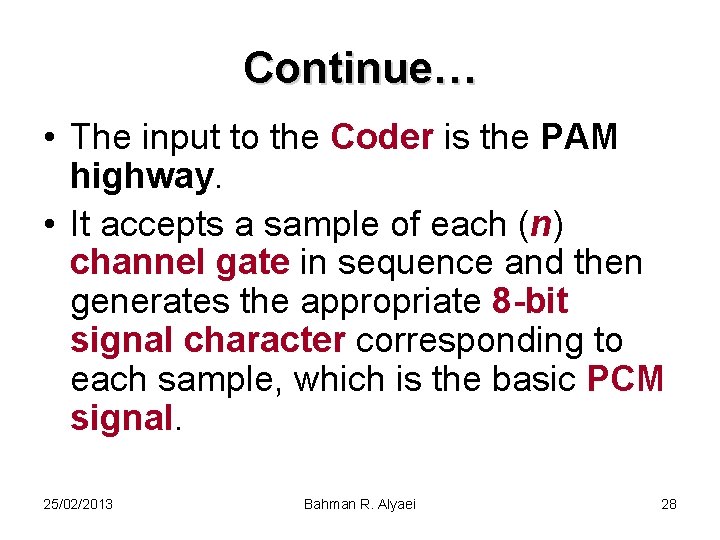 Continue…

• The input to the Coder is the PAM highway.

• It accepts a sample of each (n) channel gate in sequence and then generates the appropriate 8-bit signal character corresponding to each sample, which is the basic PCM signal.

25/02/2013
Bahman R. Alyaei
28